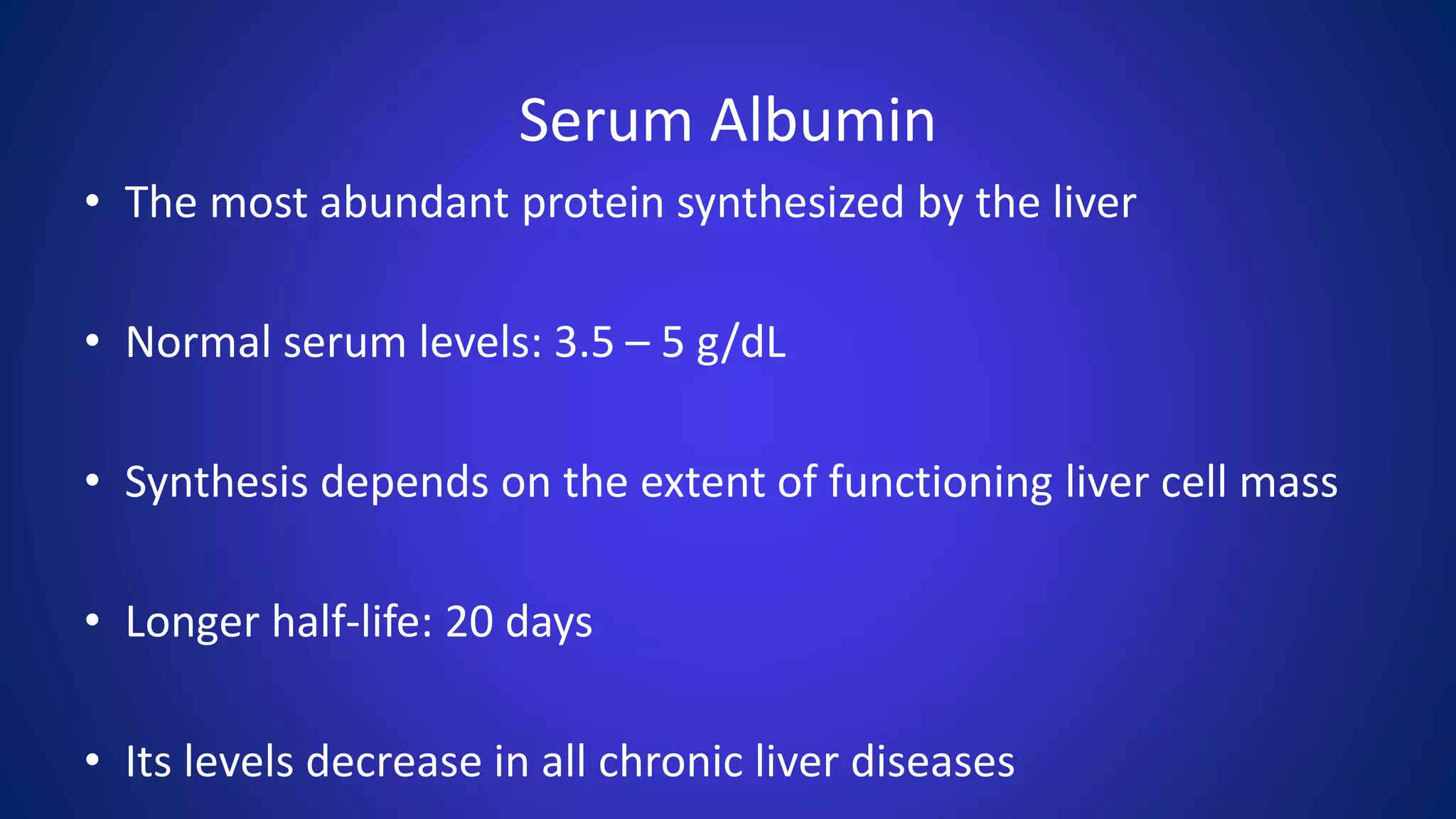 Serum Albumin

• The most abundant protein synthesized by the liver

• Normal serum levels: 3.5 – 5 g/dL

• Synthesis depends on the extent of functioning liver cell mass

• Longer half-life: 20 days

• Its levels decrease in all chronic liver diseases